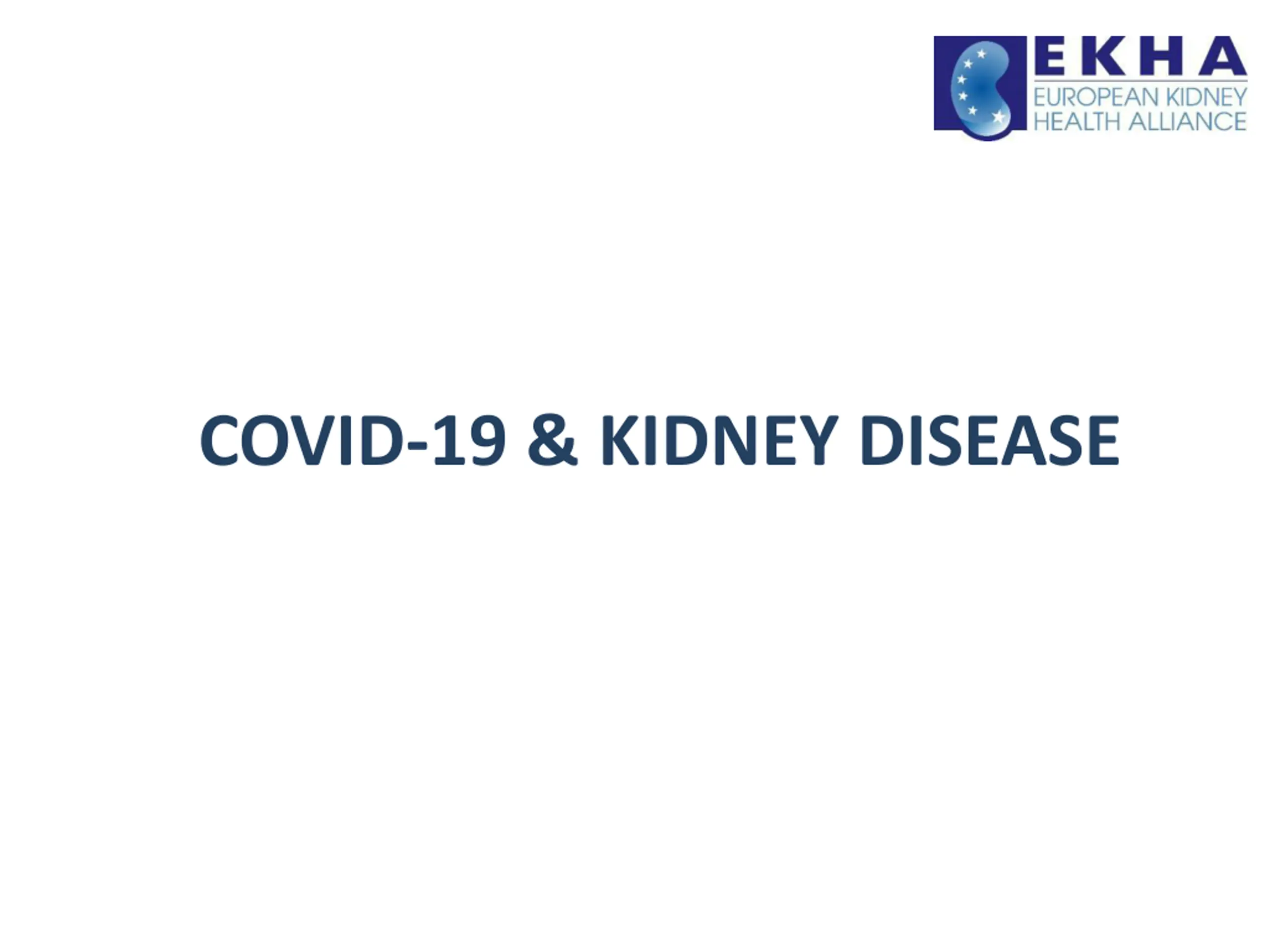 EKHA
EUROPEAN KIDNEY HEALTH ALLIANCE

COVID-19 & KIDNEY DISEASE